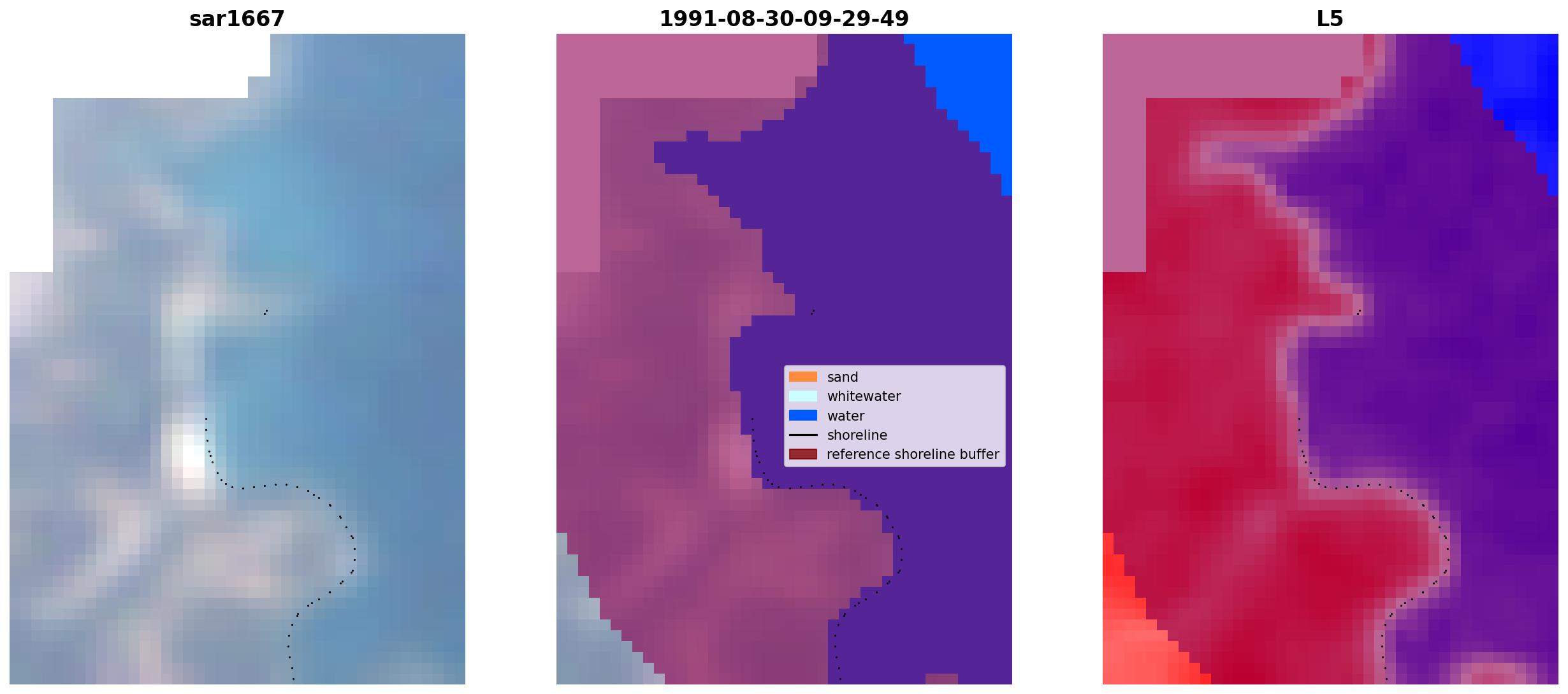 sar1667

1991-08-30-09-29-49

sand
whitewater
water
shoreline
reference shoreline buffer

L5